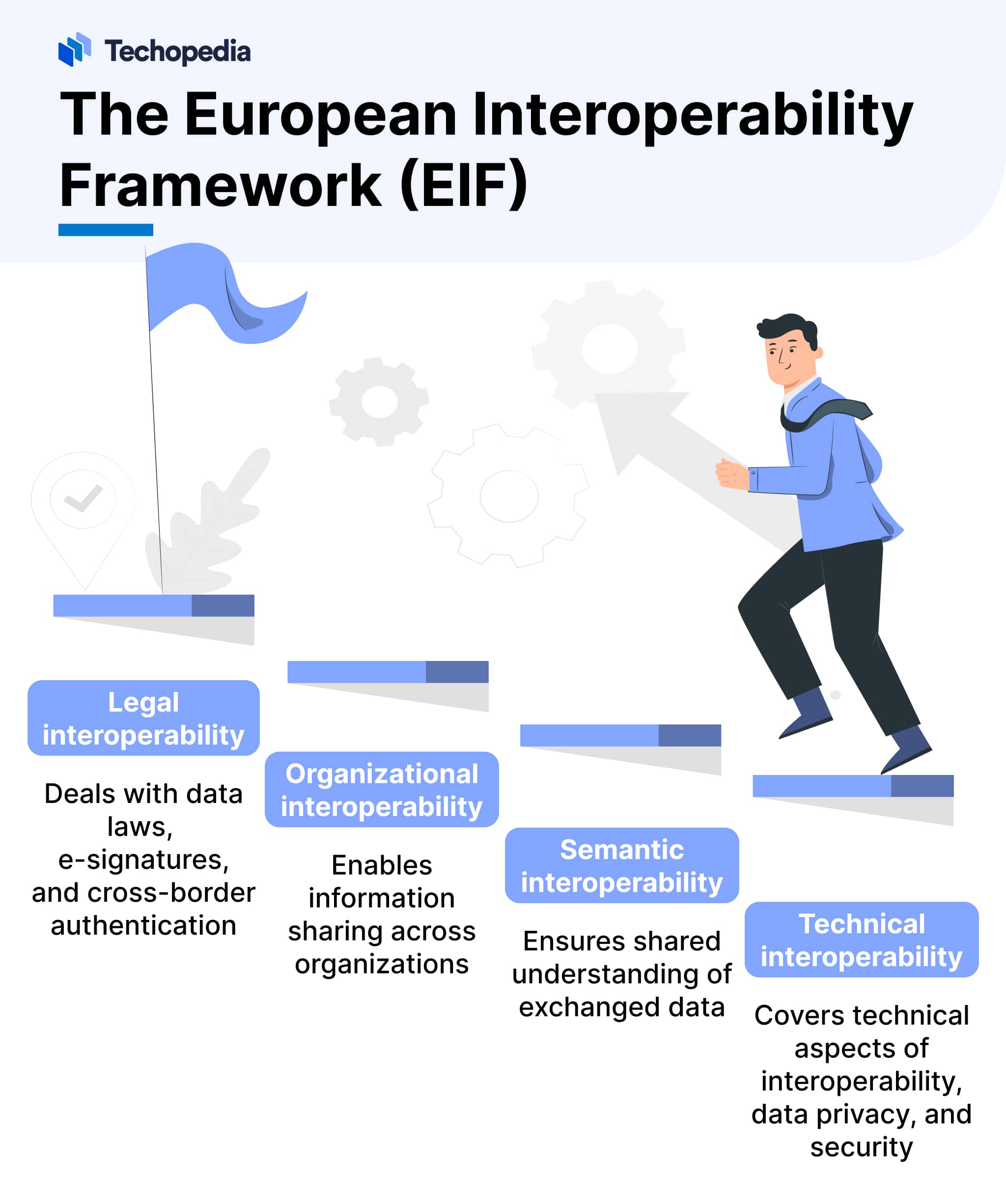 Techopedia

The European Interoperability Framework (EIF)

Legal interoperability

Deals with data laws, e-signatures, and cross-border authentication

Organizational interoperability

Enables information sharing across organizations

Semantic interoperability

Ensures shared understanding of exchanged data

Technical interoperability

Covers technical aspects of interoperability, data privacy, and security